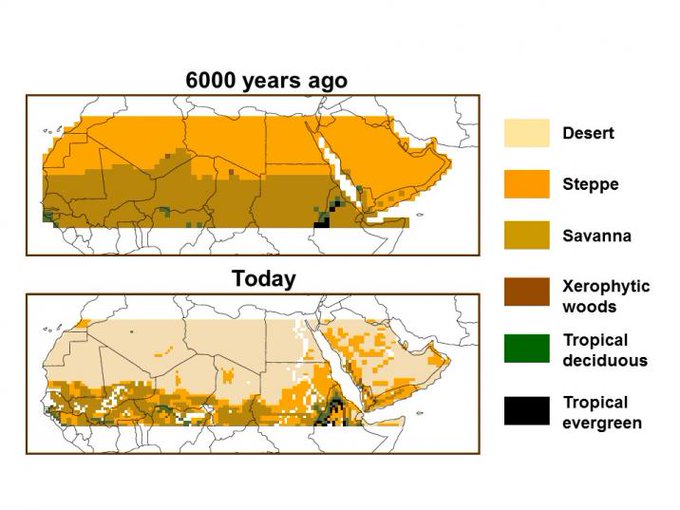 6000 years ago

Today

Desert

Steppe

Savanna

Xerophytic woods

Tropical deciduous

Tropical evergreen